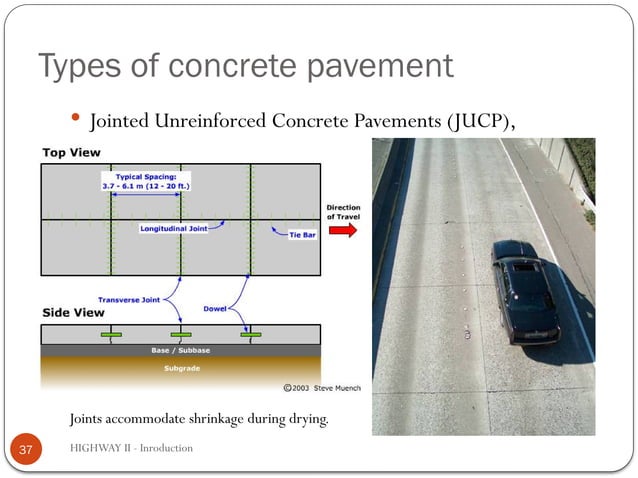 Types of concrete pavement

• Jointed Unreinforced Concrete Pavements (JUCP),

Top View

Typical Spacing: 3.7 - 6.1 m (12 - 20 ft.)

Direction of Travel

Longitudinal Joint

Tie Bar

Transverse Joint

Dowel

Side View

Base / Subbase

Subgrade

©2003 Steve Muench

Joints accommodate shrinkage during drying.

37

HIGHWAY II - Inroduction